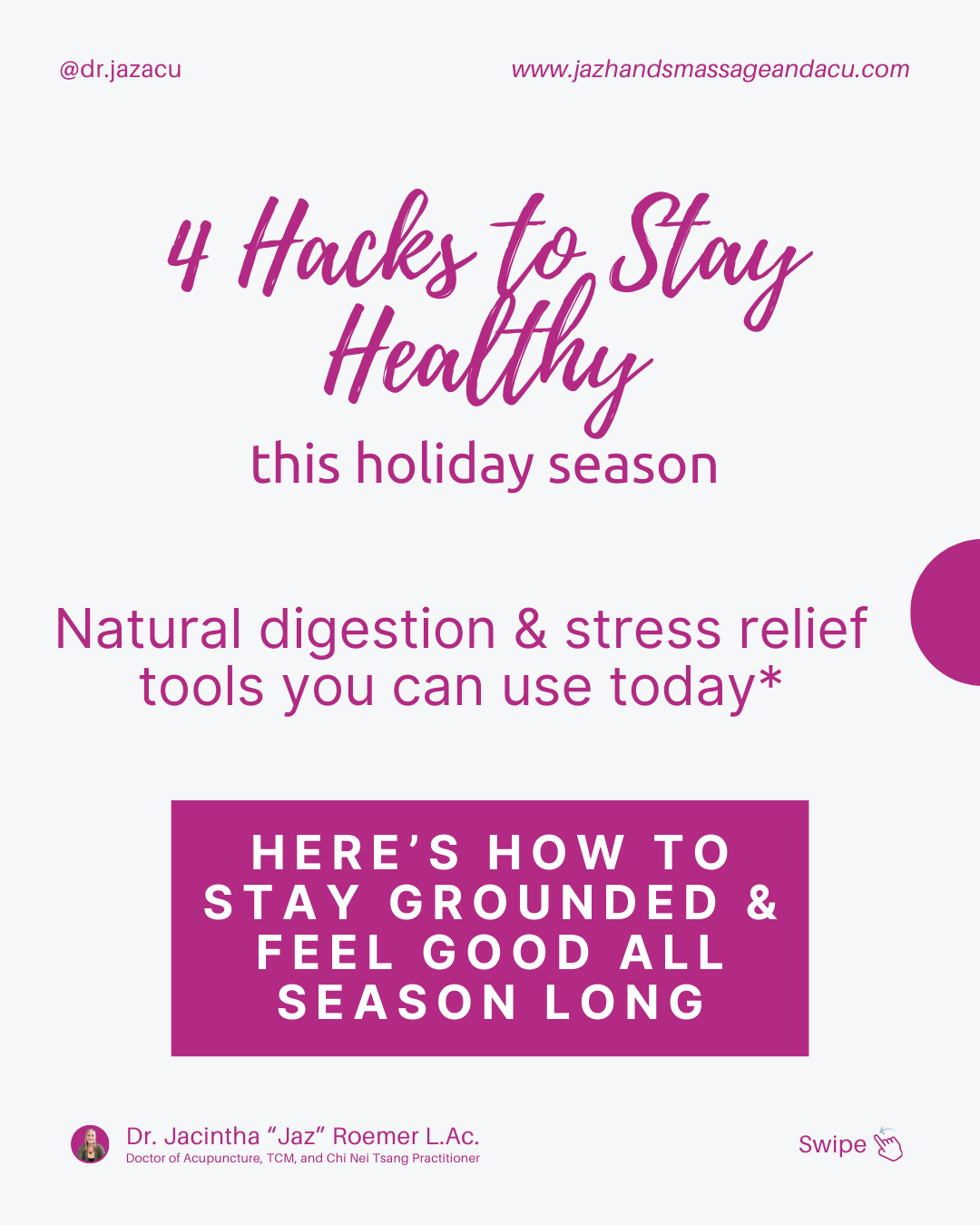 @dr.jazacu

www.jazhandsmassageandacu.com

4 Hacks to Stay Healthy

this holiday season

Natural digestion & stress relief tools you can use today*

HERE'S HOW TO STAY GROUNDED & FEEL GOOD ALL SEASON LONG

Dr. Jacintha "Jaz" Roemer L.Ac.
Doctor of Acupuncture, TCM, and Chi Nei Tsang Practitioner

Swipe